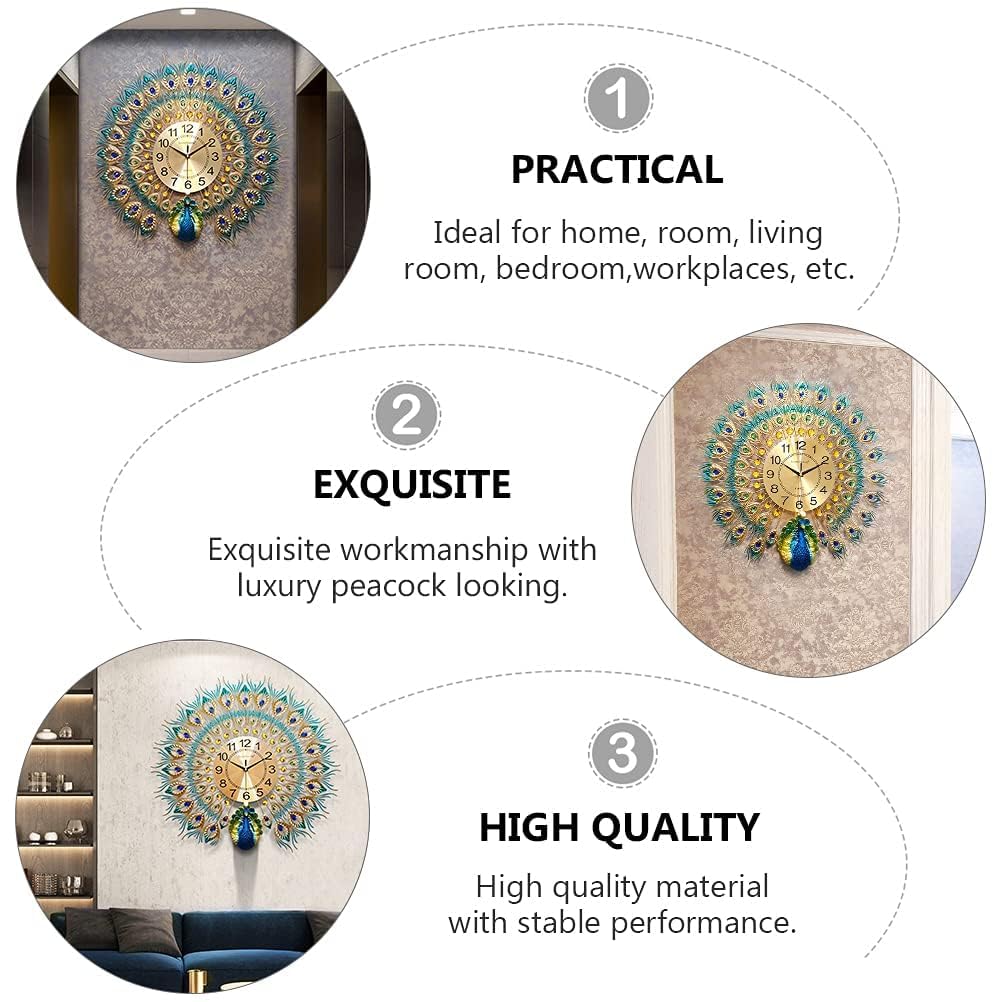 1

PRACTICAL

Ideal for home, room, living room, bedroom,workplaces, etc.

2

EXQUISITE

Exquisite workmanship with luxury peacock looking.

3

HIGH QUALITY

High quality material with stable performance.